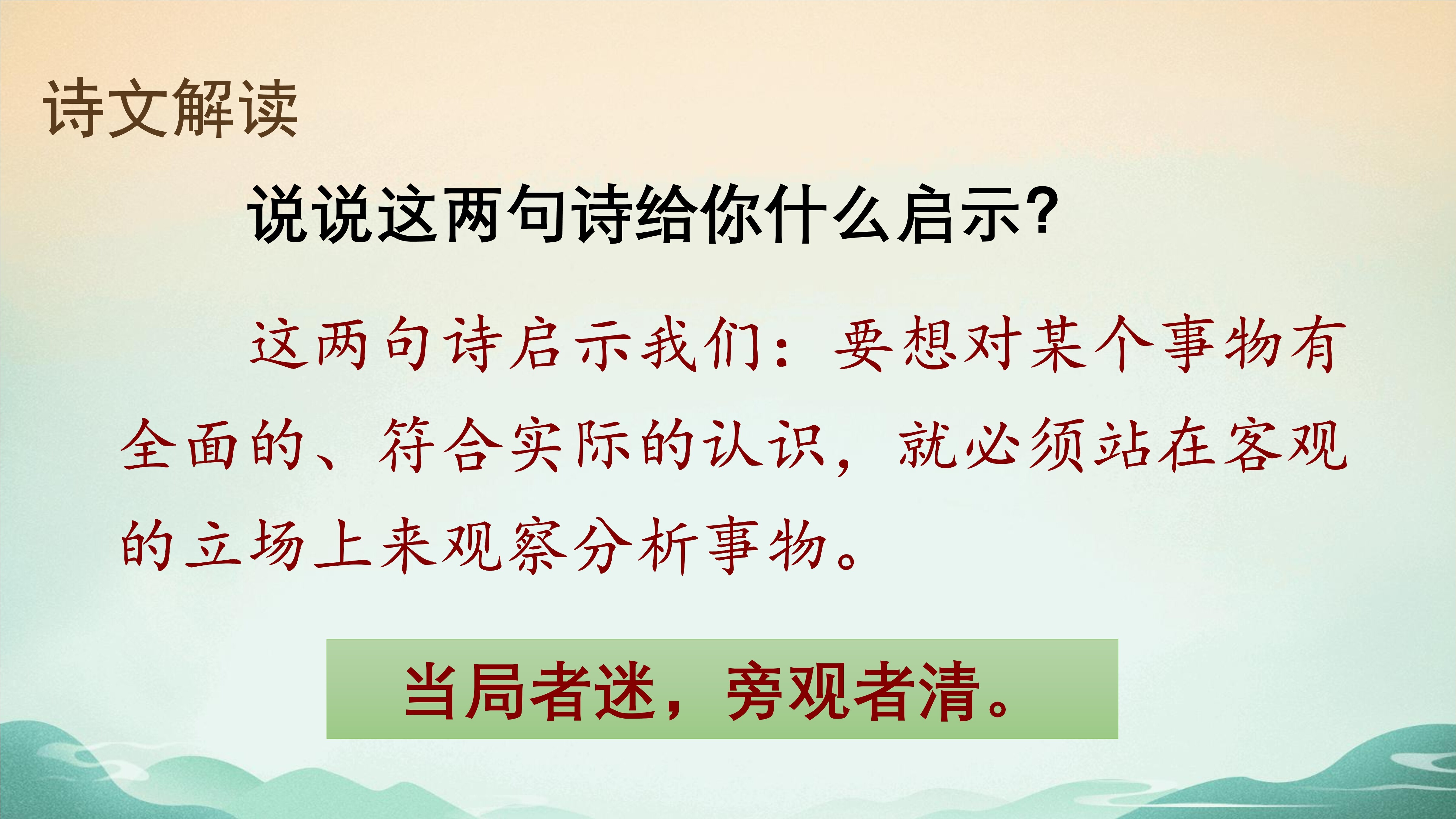 诗文解读

说说这两句诗给你什么启示？

这两句诗启示我们：要想对某个事物有全面的、符合实际的认识，就必须站在客观的立场上来观察分析事物。

当局者迷，旁观者清。